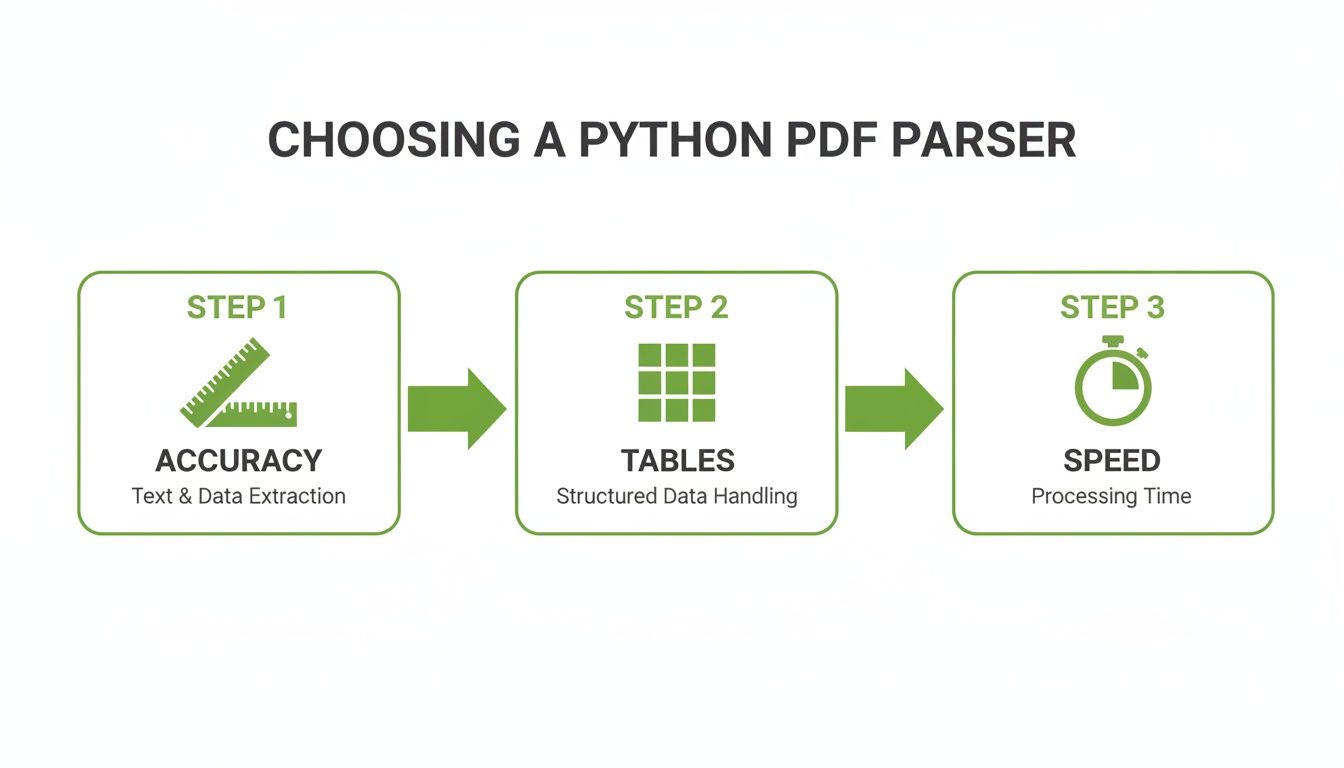 CHOOSING A PYTHON PDF PARSER

STEP 1
ACCURACY
Text & Data Extraction

STEP 2
TABLES
Structured Data Handling

STEP 3
SPEED
Processing Time